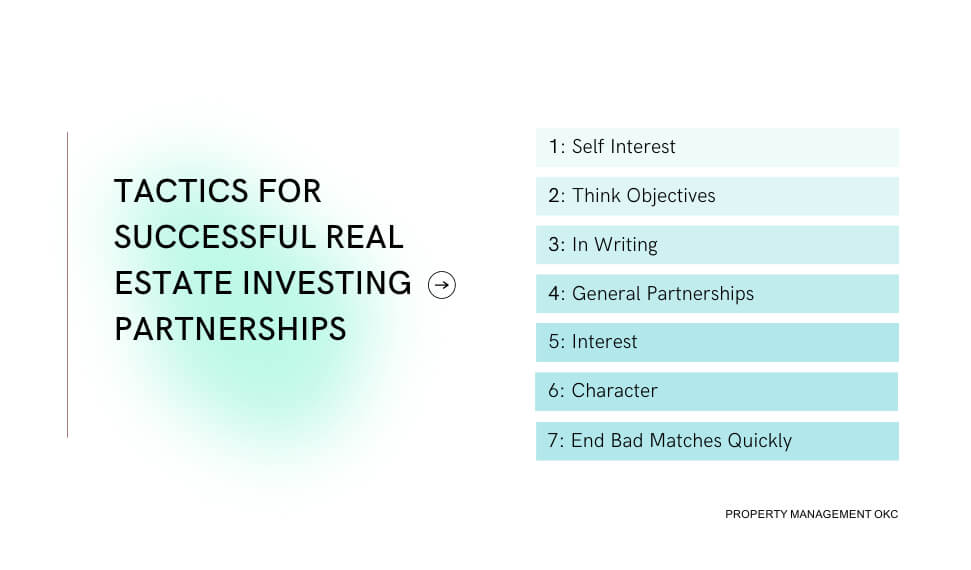 TACTICS FOR SUCCESSFUL REAL ESTATE INVESTING PARTNERSHIPS

1: Self Interest

2: Think Objectives

3: In Writing

4: General Partnerships

5: Interest

6: Character

7: End Bad Matches Quickly

PROPERTY MANAGEMENT OKC